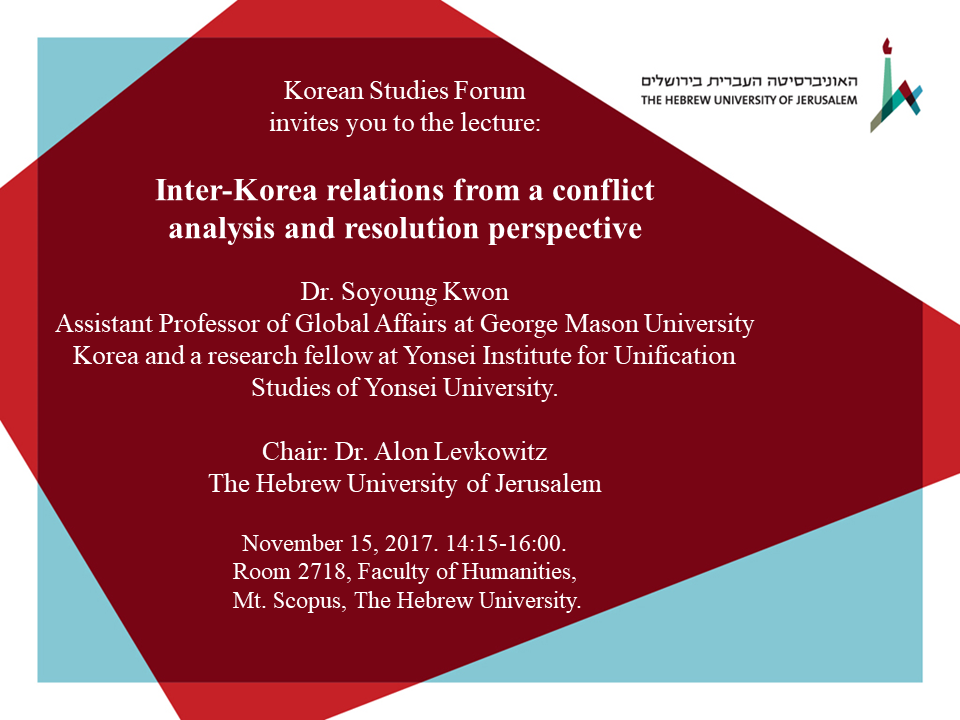 האוניברסיטה העברית בירושלים
THE HEBREW UNIVERSITY OF JERUSALEM

Korean Studies Forum
invites you to the lecture:

Inter-Korea relations from a conflict analysis and resolution perspective

Dr. Soyoung Kwon
Assistant Professor of Global Affairs at George Mason University Korea and a research fellow at Yonsei Institute for Unification Studies of Yonsei University.

Chair: Dr. Alon Levkowitz
The Hebrew University of Jerusalem

November 15, 2017. 14:15-16:00.
Room 2718, Faculty of Humanities,
Mt. Scopus, The Hebrew University.